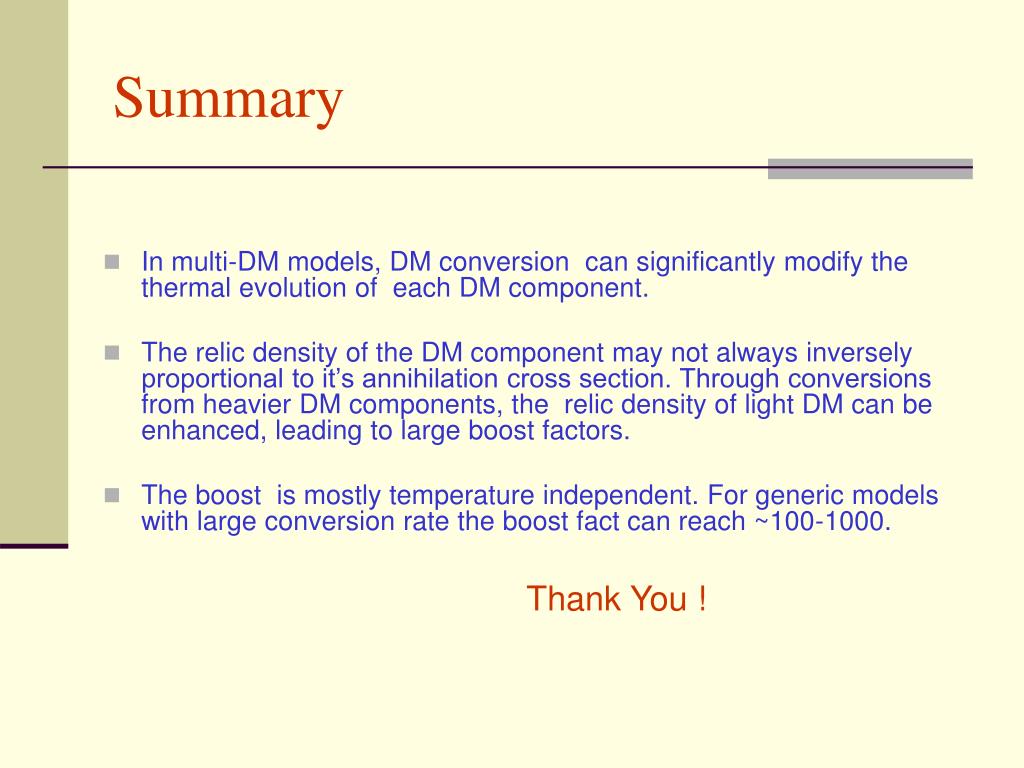 Summary

In multi-DM models, DM conversion can significantly modify the thermal evolution of each DM component.

The relic density of the DM component may not always inversely proportional to it’s annihilation cross section. Through conversions from heavier DM components, the relic density of light DM can be enhanced, leading to large boost factors.

The boost is mostly temperature independent. For generic models with large conversion rate the boost fact can reach ~100-1000.

Thank You !